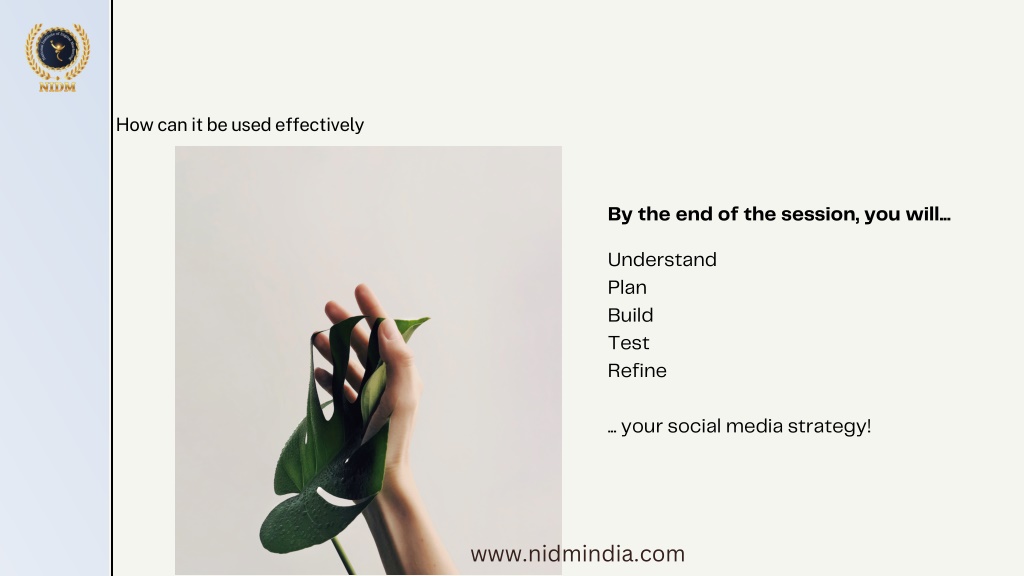 NIDM

How can it be used effectively

By the end of the session, you will…

Understand
Plan
Build
Test
Refine

… your social media strategy!

www.nidmindia.com